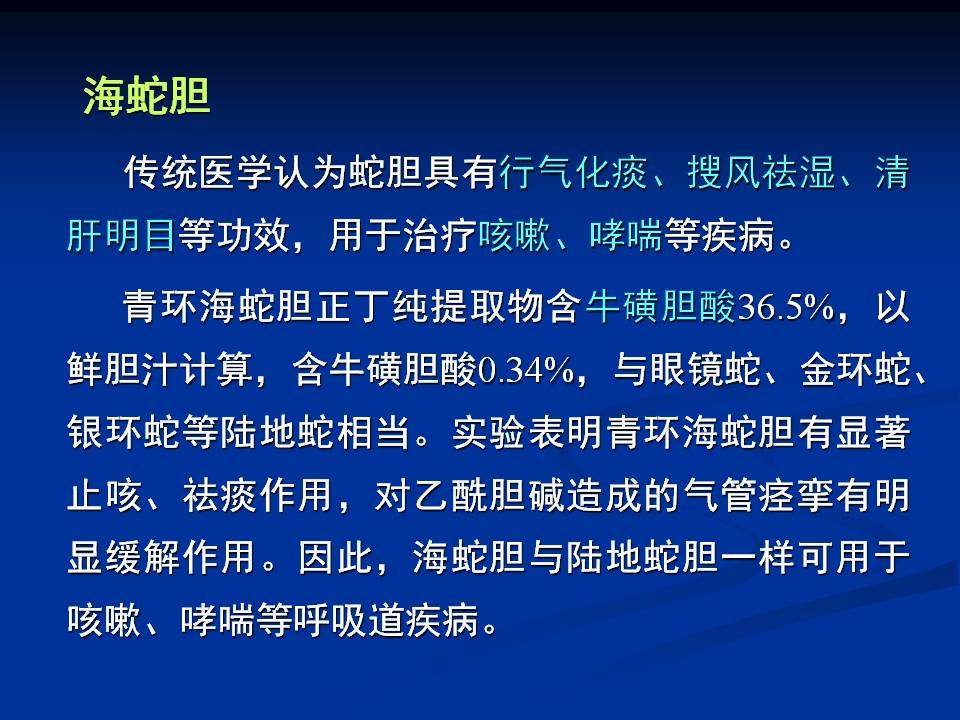 海蛇胆

传统医学认为蛇胆具有行气化痰、搜风祛湿、清肝明目等功效，用于治疗咳嗽、哮喘等疾病。

青环海蛇胆正丁纯提取物含牛磺胆酸36.5%，以鲜胆汁计算，含牛磺胆酸0.34%，与眼镜蛇、金环蛇、银环蛇等陆地蛇相当。实验表明青环海蛇胆有显著止咳、祛痰作用，对乙酰胆碱造成的气管痉挛有明显缓解作用。因此，海蛇胆与陆地蛇胆一样可用于咳嗽、哮喘等呼吸道疾病。